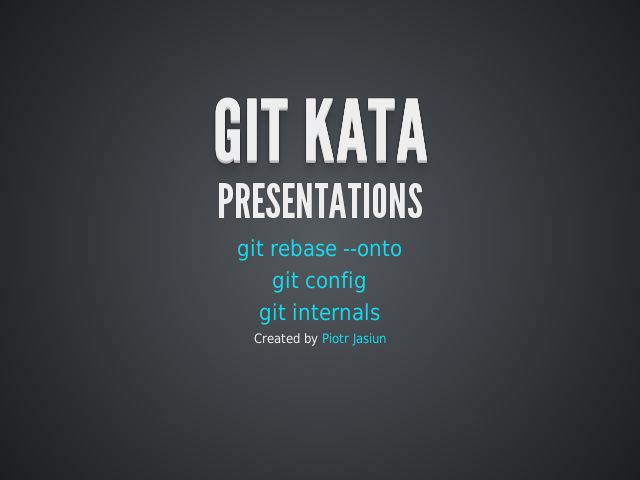 GIT KATA

PRESENTATIONS

git rebase --onto

git config

git internals

Created by Piotr Jasiun